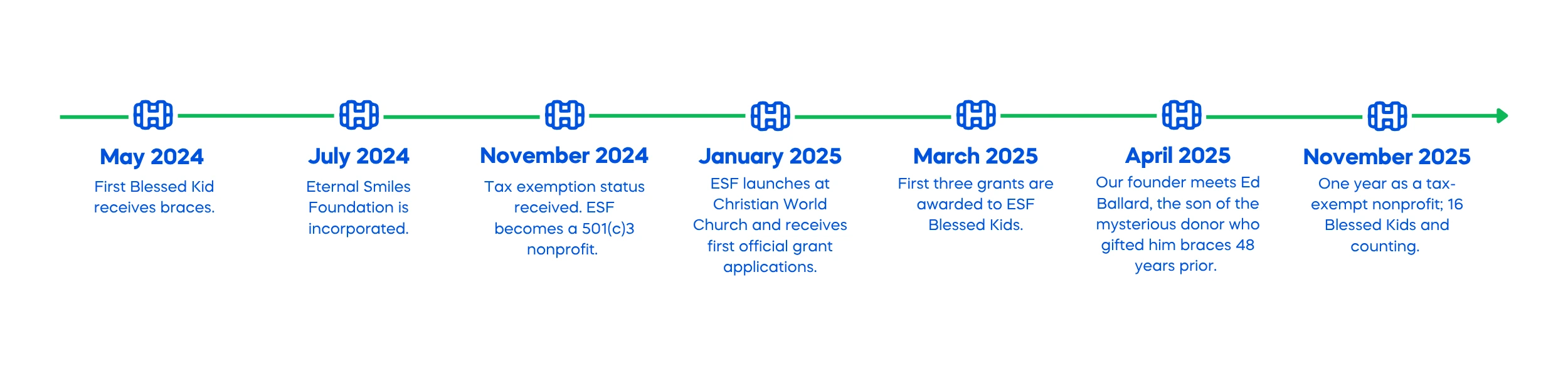 May 2024
First Blessed Kid receives braces.

July 2024
Eternal Smiles Foundation is incorporated.

November 2024
Tax exemption status received. ESF becomes a 501(c)3 nonprofit.

January 2025
ESF launches at Christian World Church and receives first official grant applications.

March 2025
First three grants are awarded to ESF Blessed Kids.

April 2025
Our founder meets Ed Ballard, the son of the mysterious donor who gifted him braces 48 years prior.

November 2025
One year as a tax-exempt nonprofit; 16 Blessed Kids and counting.